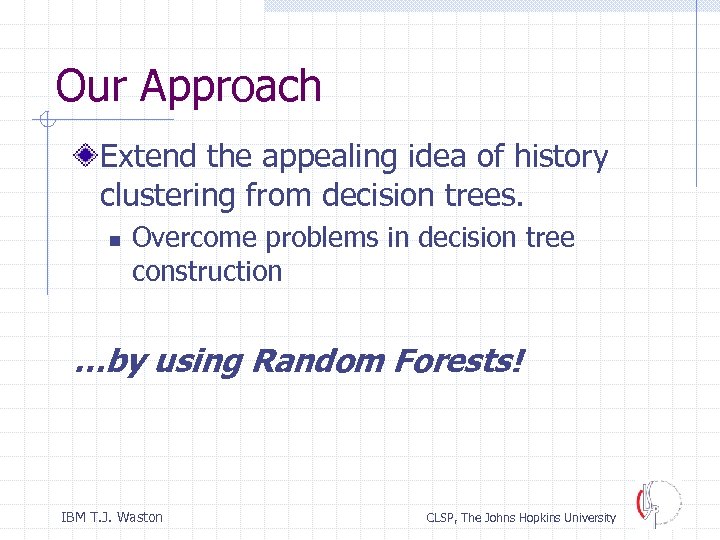 Our Approach

Extend the appealing idea of history clustering from decision trees.

Overcome problems in decision tree construction

…by using Random Forests!

IBM T.J. Waston

CLSP, The Johns Hopkins University